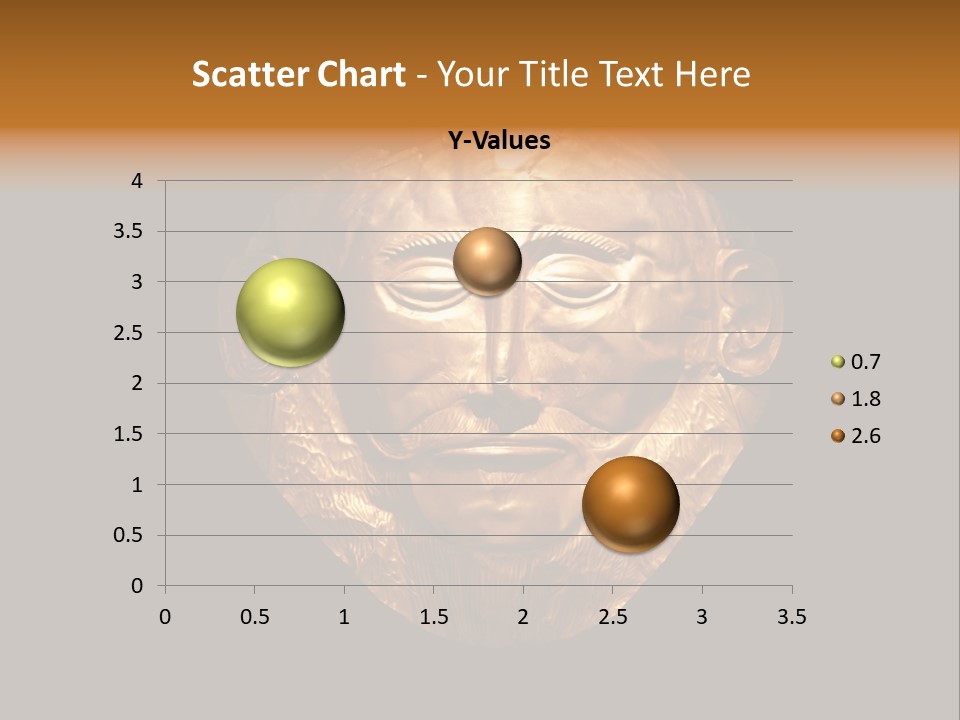 Scatter Chart - Your Title Text Here

Y-Values

4
3.5
3
2.5
2
1.5
1
0.5
0

0 0.5 1 1.5 2 2.5 3 3.5

0.7
1.8
2.6